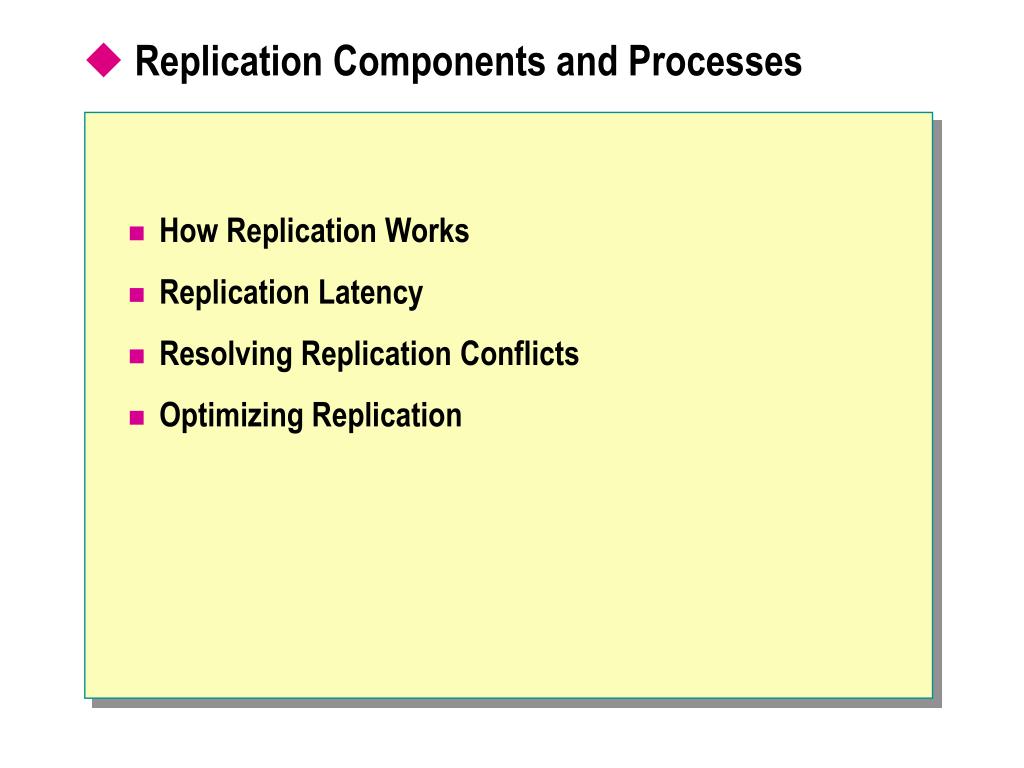 Replication Components and Processes

- How Replication Works
- Replication Latency
- Resolving Replication Conflicts
- Optimizing Replication